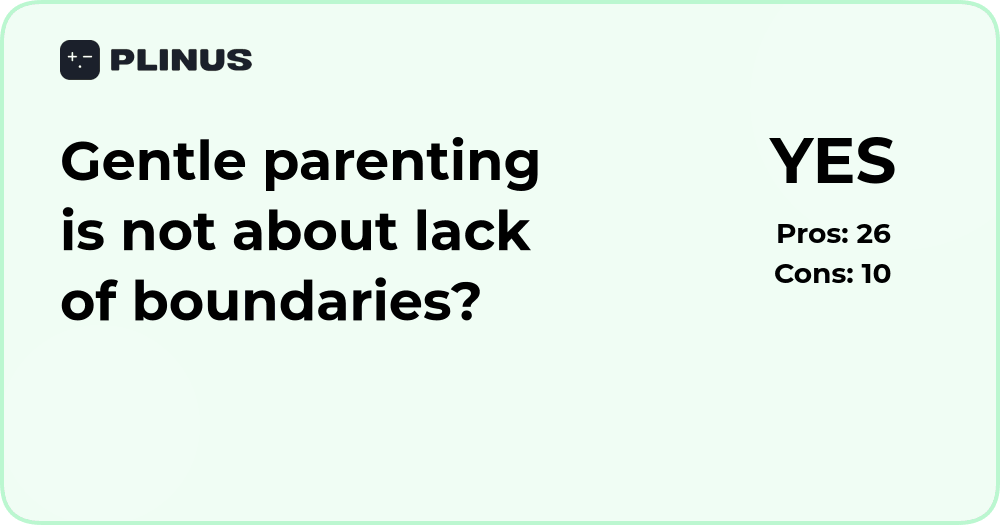 PLINUS

Gentle parenting is not about lack of boundaries?

YES

Pros: 26
Cons: 10